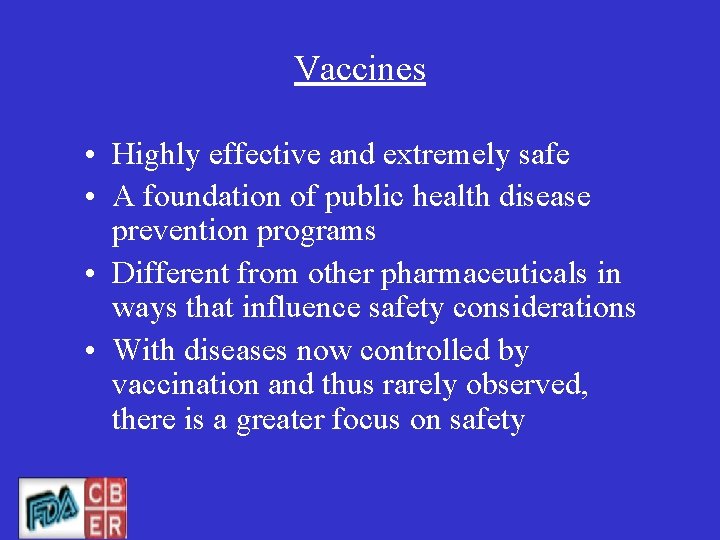 Vaccines

• Highly effective and extremely safe
• A foundation of public health disease prevention programs
• Different from other pharmaceuticals in ways that influence safety considerations
• With diseases now controlled by vaccination and thus rarely observed, there is a greater focus on safety

FDA CBER